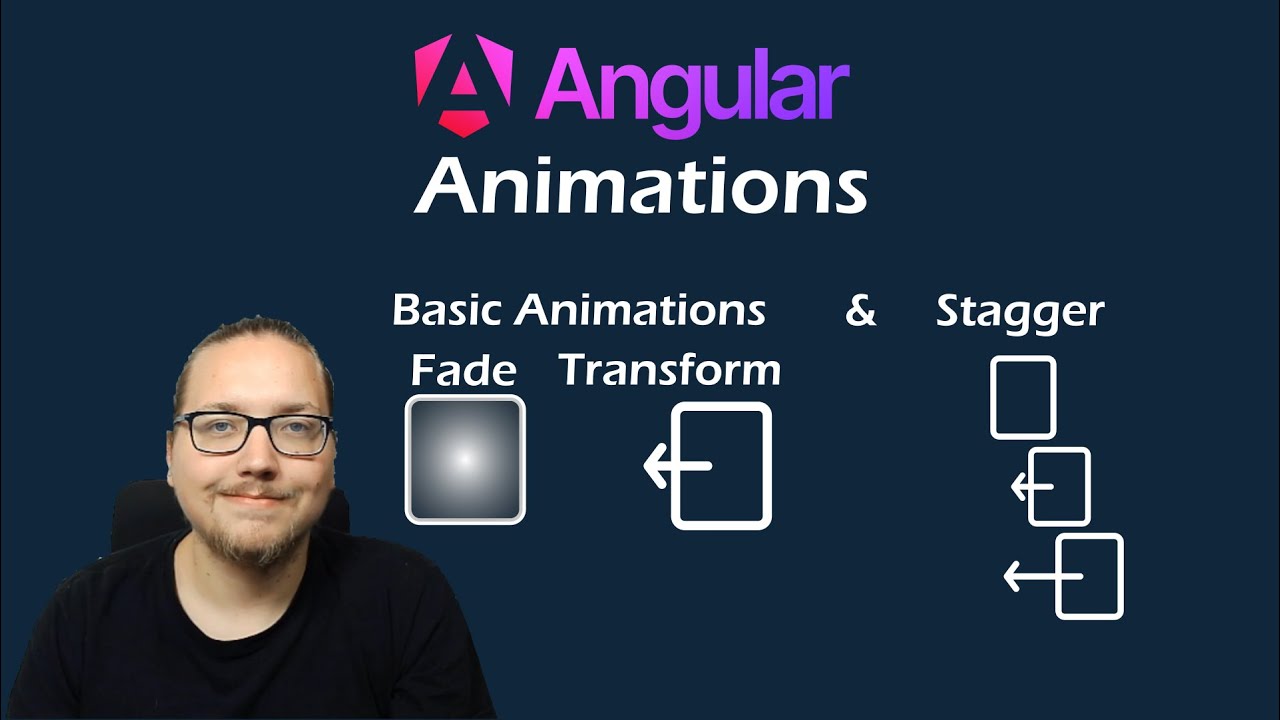 Angular
Animations

Basic Animations & Stagger
Fade Transform